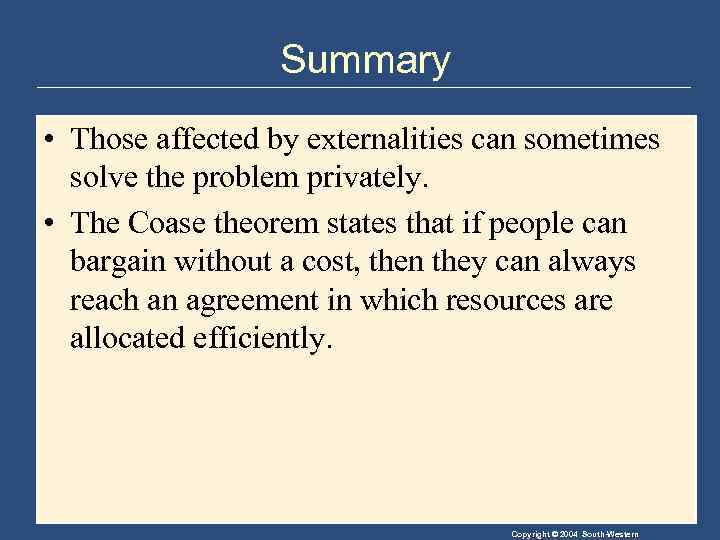 Summary

• Those affected by externalities can sometimes solve the problem privately.

• The Coase theorem states that if people can bargain without a cost, then they can always reach an agreement in which resources are allocated efficiently.

Copyright © 2004 South-Western